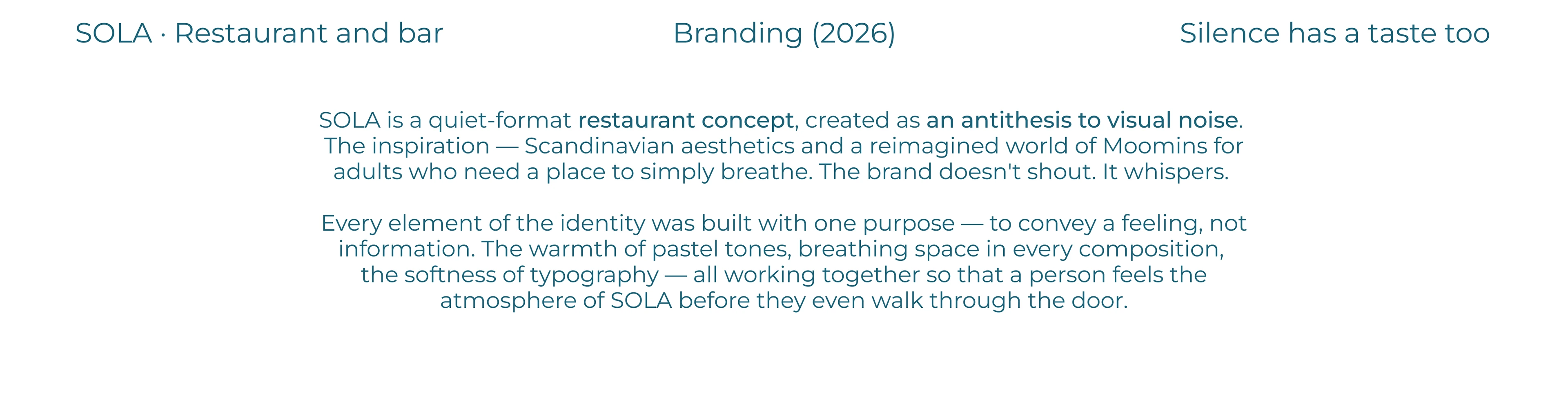 SOLA · Restaurant and bar

Branding (2026)

Silence has a taste too

SOLA is a quiet-format restaurant concept, created as an antithesis to visual noise. The inspiration — Scandinavian aesthetics and a reimagined world of Moomins for adults who need a place to simply breathe. The brand doesn't shout. It whispers.

Every element of the identity was built with one purpose — to convey a feeling, not information. The warmth of pastel tones, breathing space in every composition, the softness of typography — all working together so that a person feels the atmosphere of SOLA before they even walk through the door.